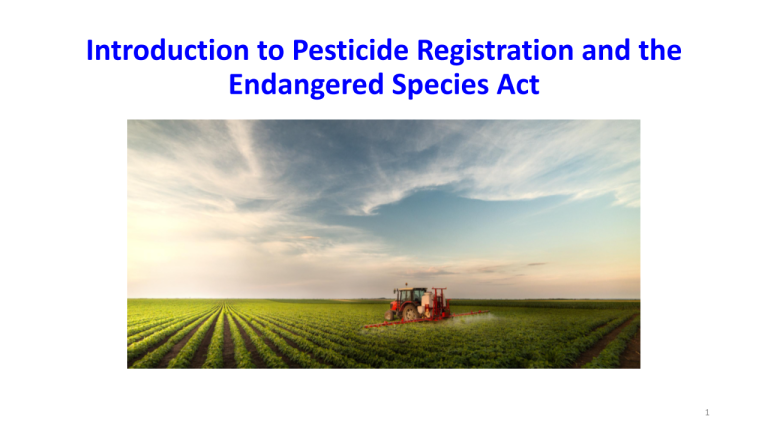 Introduction to Pesticide Registration and the Endangered Species Act

1